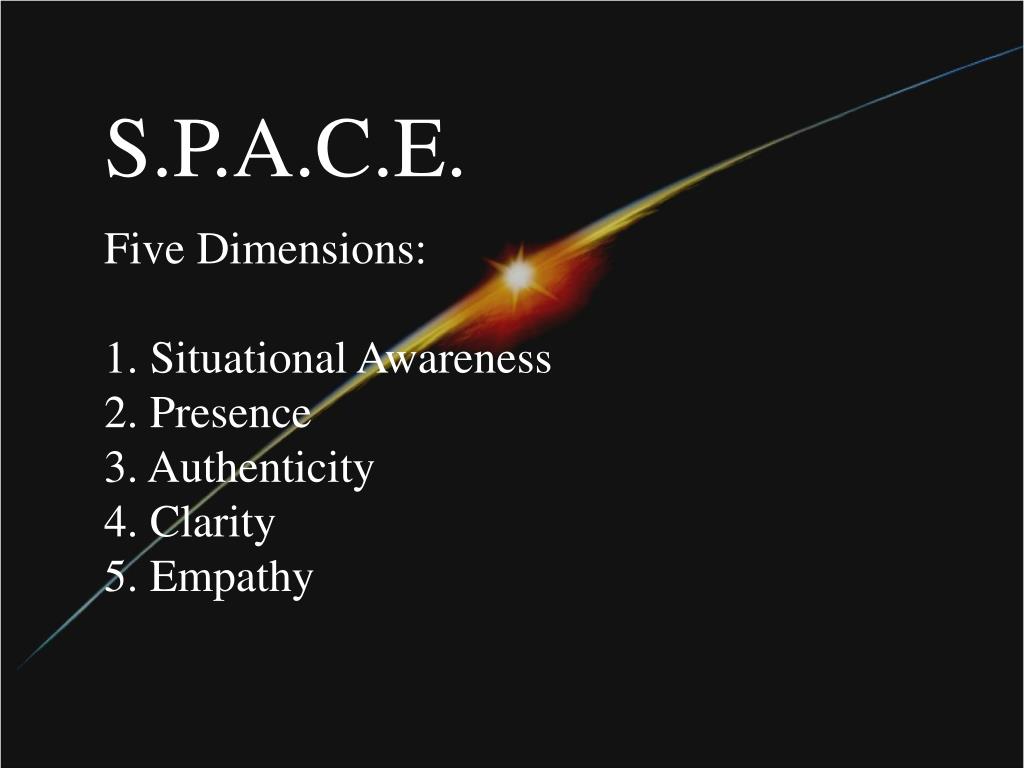 S.P.A.C.E.

Five Dimensions:

1. Situational Awareness
2. Presence
3. Authenticity
4. Clarity
5. Empathy